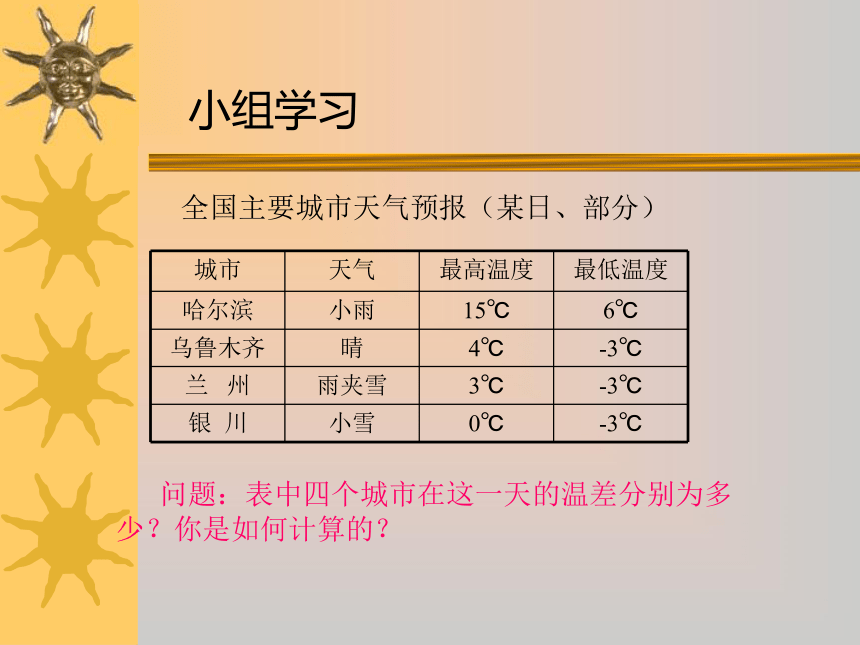 小组学习

全国主要城市天气预报（某日、部分）

| 城市 | 天气 | 最高温度 | 最低温度 |
|---|---|---|---|
| 哈尔滨 | 小雨 | 15℃ | 6℃ |
| 乌鲁木齐 | 晴 | 4℃ | -3℃ |
| 兰　州 | 雨夹雪 | 3℃ | -3℃ |
| 银　川 | 小雪 | 0℃ | -3℃ |

问题：表中四个城市在这一天的温差分别为多少？你是如何计算的？